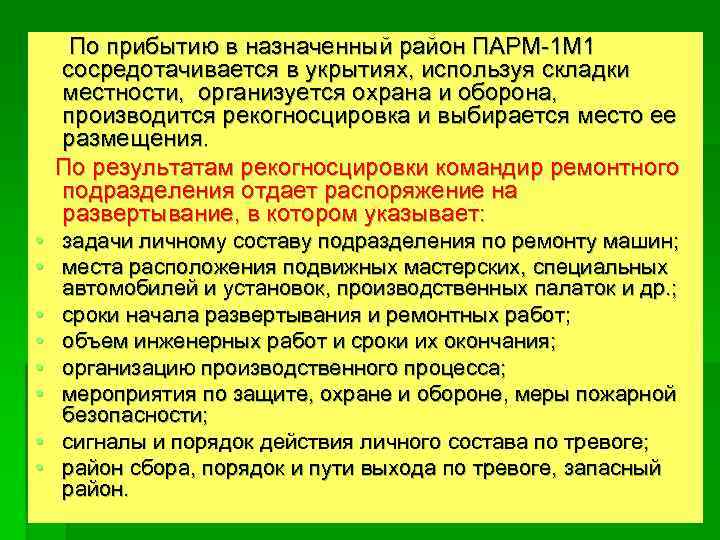 По прибытию в назначенный район ПАРМ-1М1 сосредотачивается в укрытиях, используя складки местности, организуется охрана и оборона, производится рекогносцировка и выбирается место ее размещения.

По результатам рекогносцировки командир ремонтного подразделения отдает распоряжение на развертывание, в котором указывает:

• задачи личному составу подразделения по ремонту машин;
• места расположения подвижных мастерских, специальных автомобилей и установок, производственных палаток и др.;
• сроки начала развертывания и ремонтных работ;
• объем инженерных работ и сроки их окончания;
• организацию производственного процесса;
• мероприятия по защите, охране и обороне, меры пожарной безопасности;
• сигналы и порядок действия личного состава по тревоге;
• район сбора, порядок и пути выхода по тревоге, запасный район.